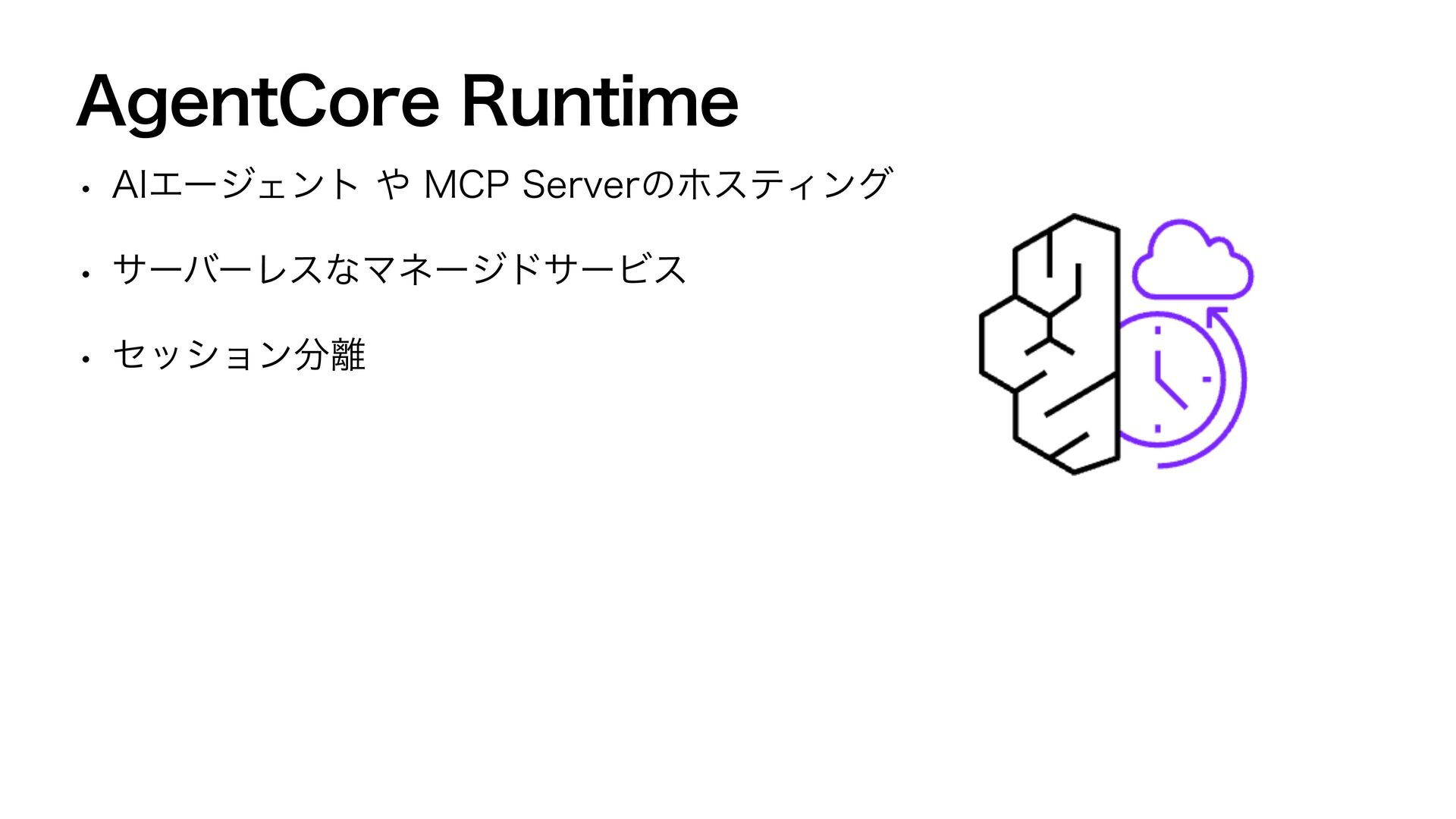 AgentCore Runtime

• AIエージェント や MCP Serverのホスティング

• サーバーレスなマネージドサービス

• セッション分離